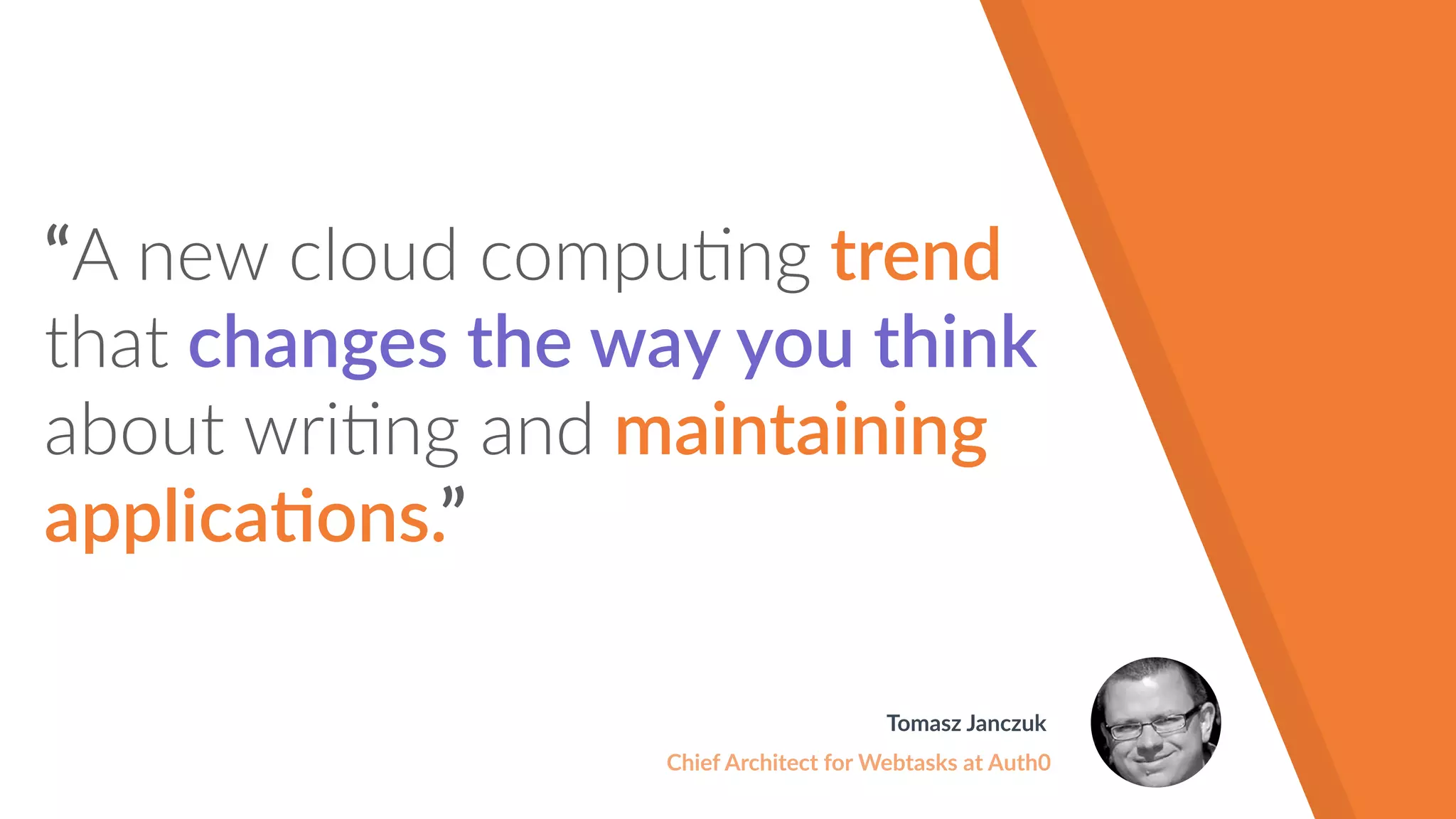 “A new cloud computing trend that changes the way you think about writing and maintaining applications.”

Tomasz Janczuk
Chief Architect for Webtasks at Auth0